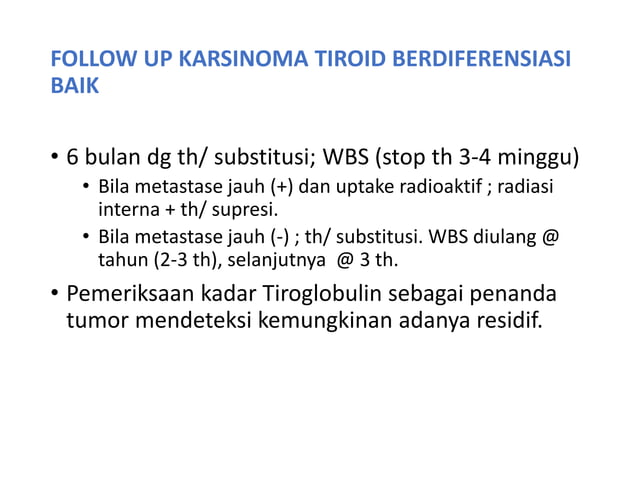 FOLLOW UP KARSINOMA TIROID BERDIFERENSIASI BAIK

• 6 bulan dg th/ substitusi; WBS (stop th 3-4 minggu)
  • Bila metastase jauh (+) dan uptake radioaktif ; radiasi interna + th/ supresi.
  • Bila metastase jauh (-) ; th/ substitusi. WBS diulang @ tahun (2-3 th), selanjutnya @ 3 th.
• Pemeriksaan kadar Tiroglobulin sebagai penanda tumor mendeteksi kemungkinan adanya residif.